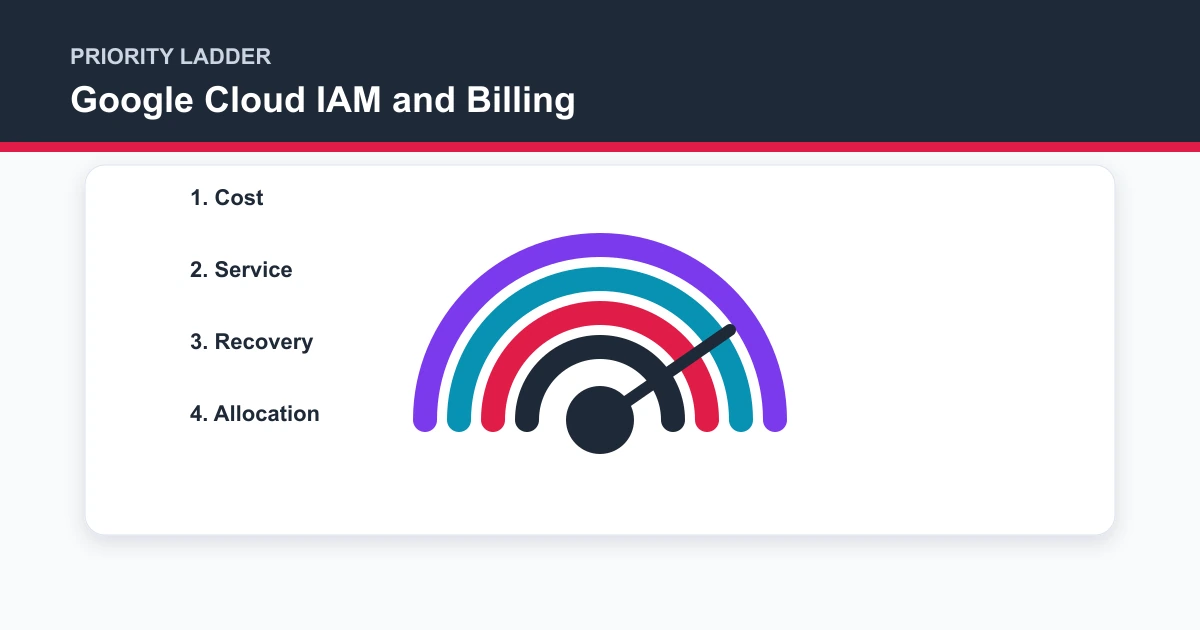 PRIORITY LADDER

Google Cloud IAM and Billing

1. Cost

2. Service

3. Recovery

4. Allocation